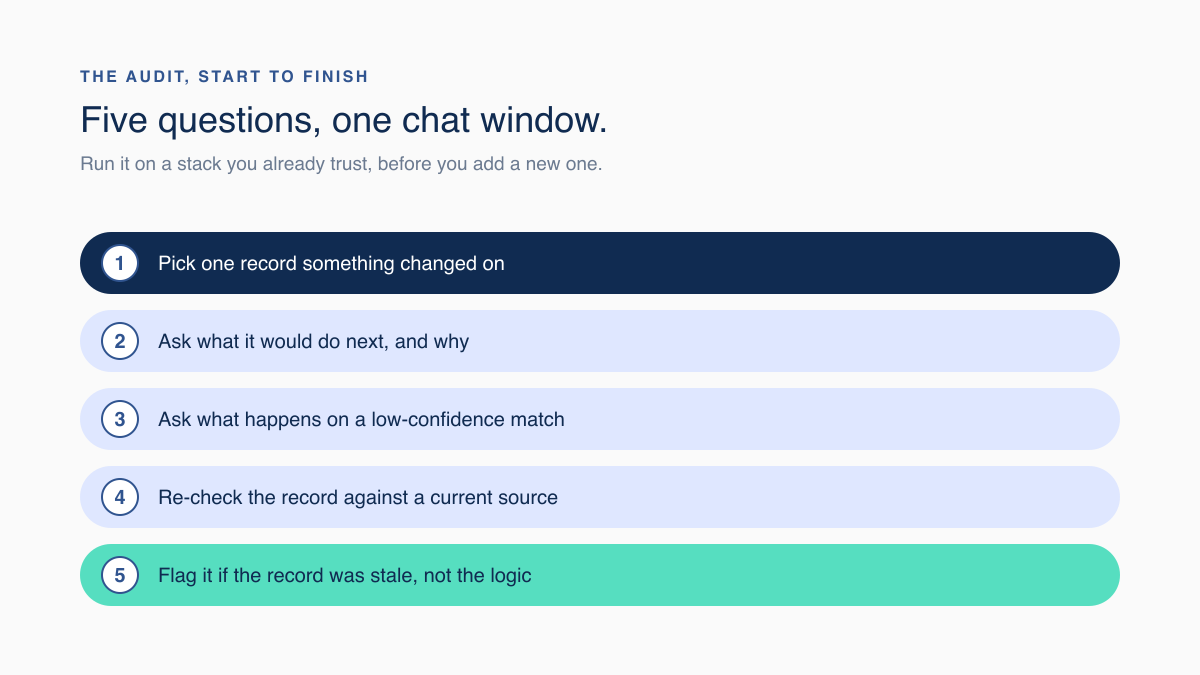 THE AUDIT, START TO FINISH

Five questions, one chat window.

Run it on a stack you already trust, before you add a new one.

1 Pick one record something changed on

2 Ask what it would do next, and why

3 Ask what happens on a low-confidence match

4 Re-check the record against a current source

5 Flag it if the record was stale, not the logic